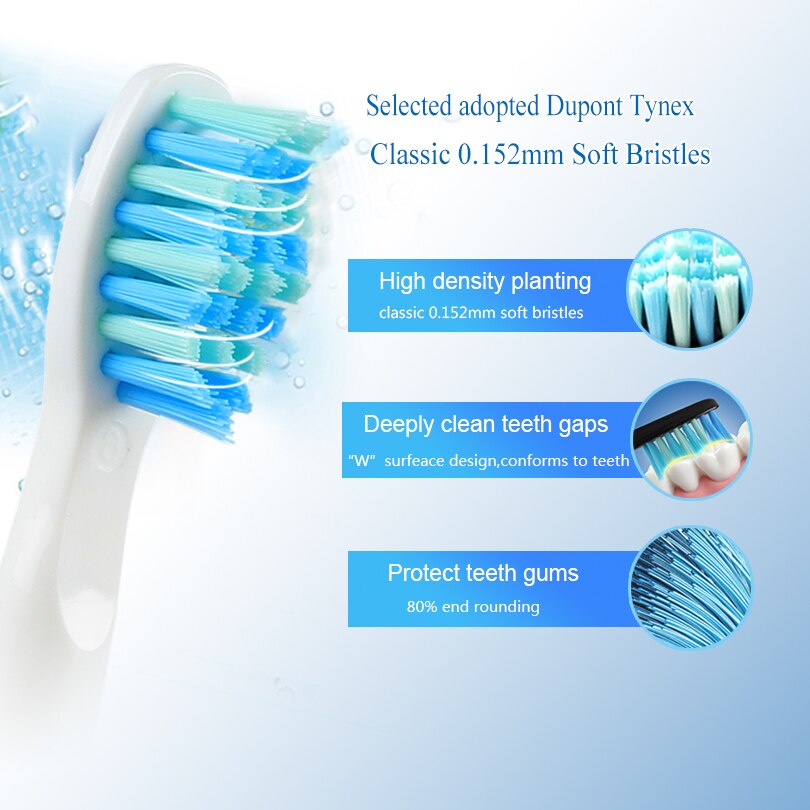 Selected adopted Dupont Tynex
Classic 0.152mm Soft Bristles

High density planting
classic 0.152mm soft bristles

Deeply clean teeth gaps
"W" surfeace design,conforms to teeth

Protect teeth gums
80% end rounding